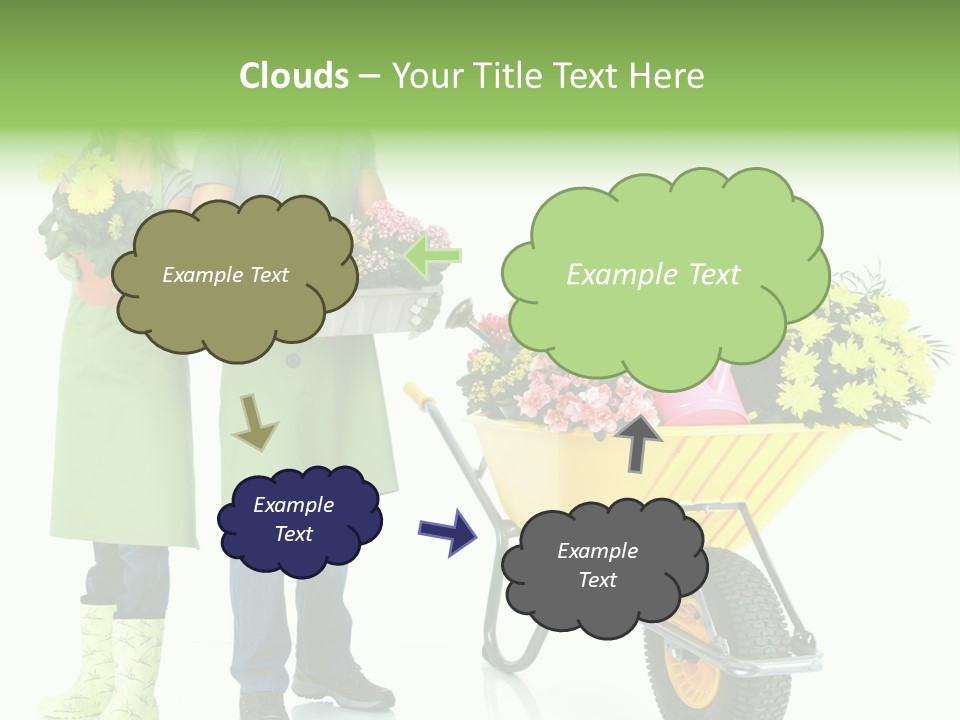 Clouds – Your Title Text Here

Example Text

Example Text

Example Text

Example Text